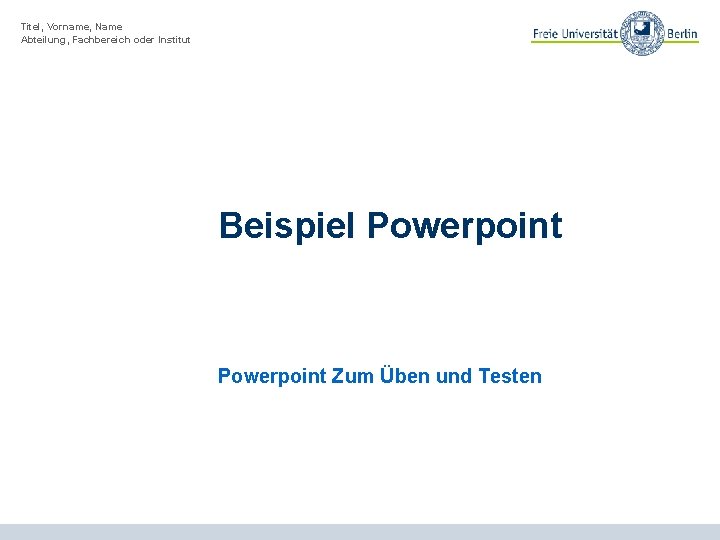 Titel, Vorname, Name
Abteilung, Fachbereich oder Institut

Freie Universität Berlin

Beispiel Powerpoint

Powerpoint Zum Üben und Testen